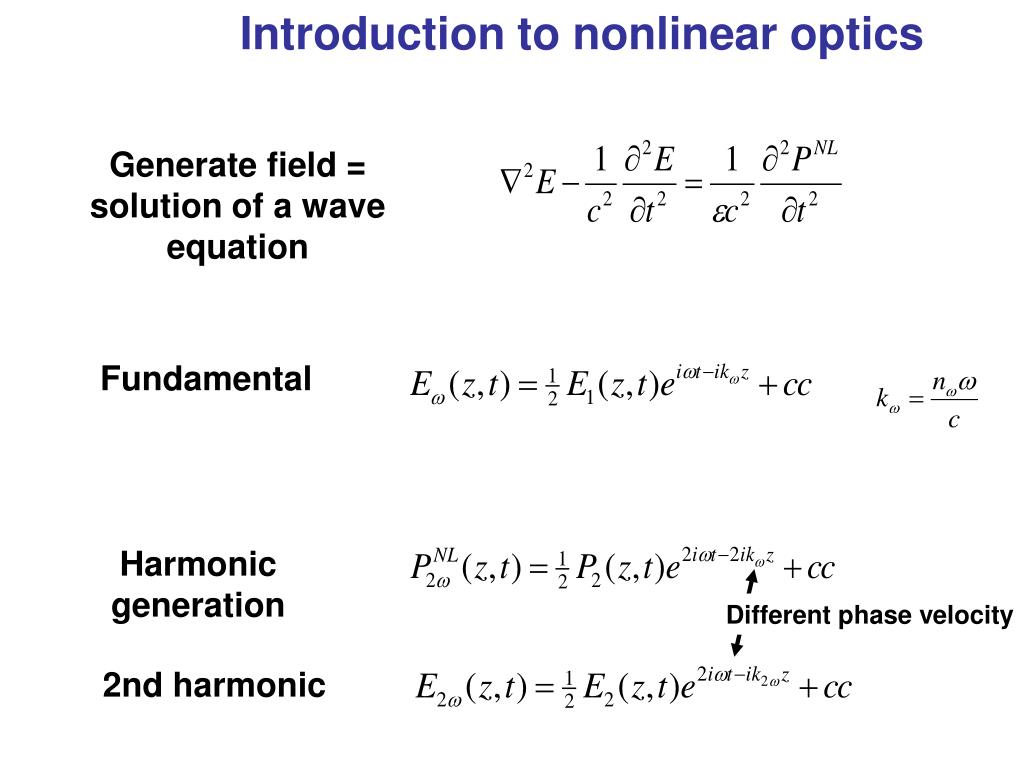 Introduction to nonlinear optics

Generate field = solution of a wave equation

$\nabla^2 E - \frac{1}{c^2}\frac{\partial^2 E}{\partial t^2} = \frac{1}{\varepsilon c^2}\frac{\partial^2 P^{NL}}{\partial t^2}$

Fundamental

$E_\omega(z,t) = \frac{1}{2}E_1(z,t)e^{i\omega t - ik_\omega z} + cc$

$k_\omega = \frac{n_\omega \omega}{c}$

Harmonic generation

$P_{2\omega}^{NL}(z,t) = \frac{1}{2}P_2(z,t)e^{2i\omega t - 2ik_\omega z} + cc$

Different phase velocity

2nd harmonic

$E_{2\omega}(z,t) = \frac{1}{2}E_2(z,t)e^{2i\omega t - ik_{2\omega} z} + cc$